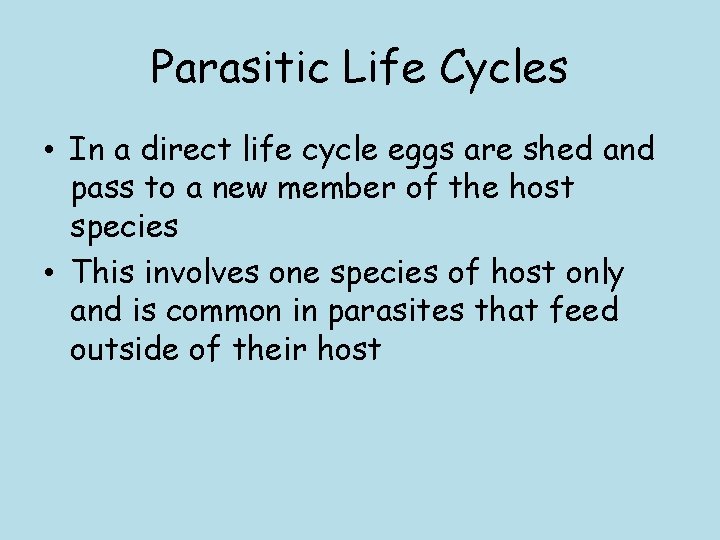 Parasitic Life Cycles

• In a direct life cycle eggs are shed and pass to a new member of the host species
• This involves one species of host only and is common in parasites that feed outside of their host